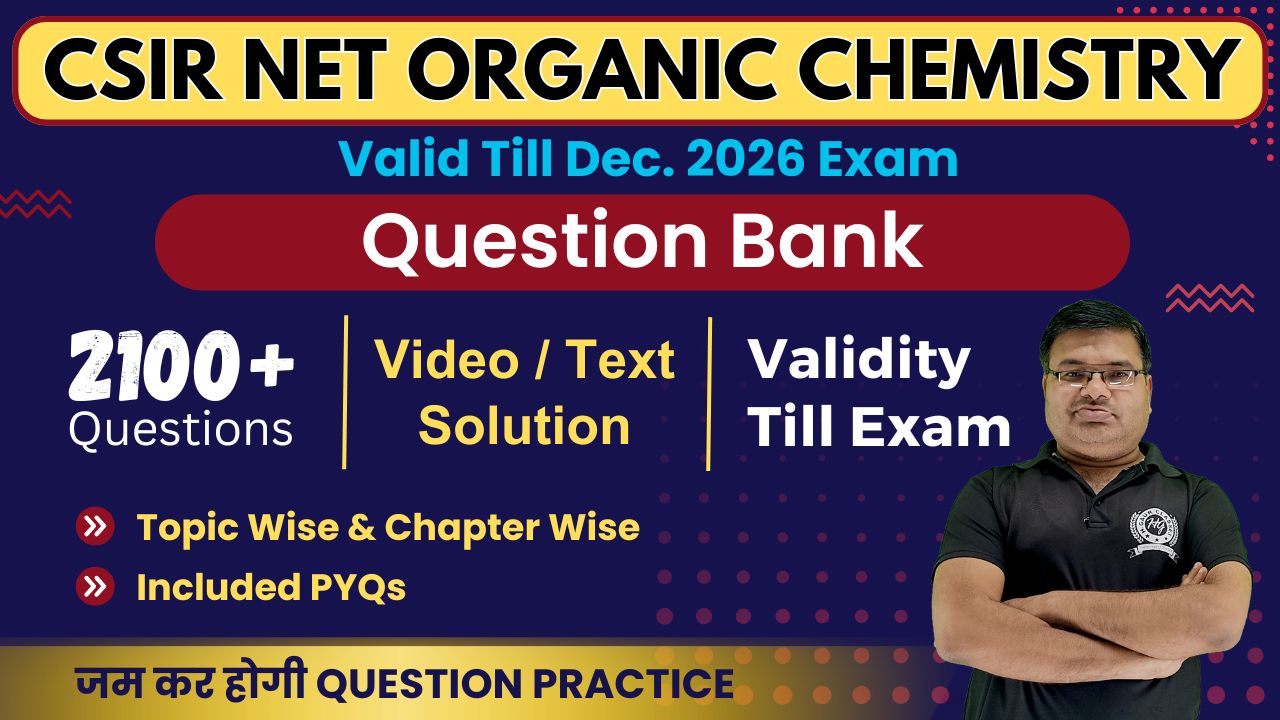 CSIR NET ORGANIC CHEMISTRY

Valid Till Dec. 2026 Exam

Question Bank

2100+
Questions

Video / Text
Solution

Validity
Till Exam

Topic Wise & Chapter Wise

Included PYQs

जम कर होगी QUESTION PRACTICE